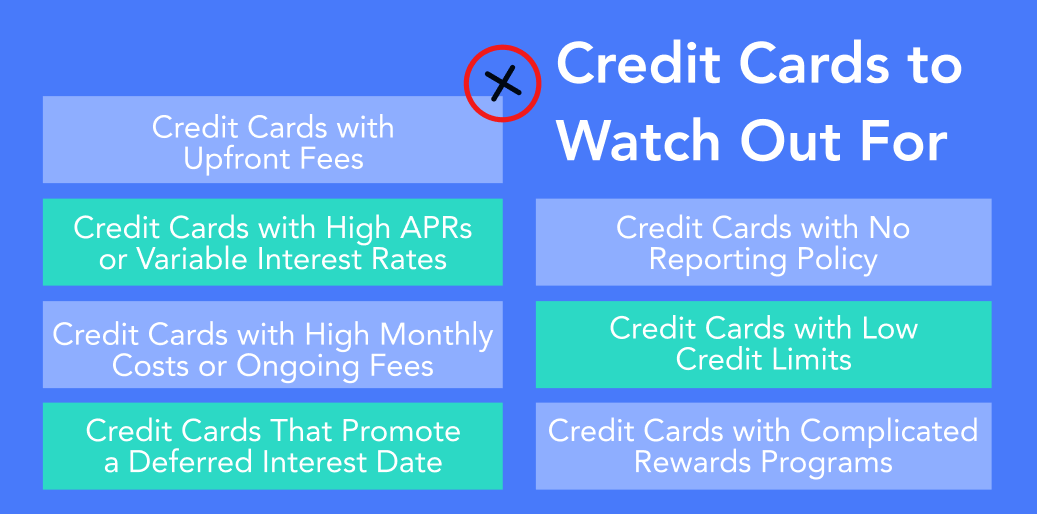 Credit Cards to Watch Out For

Credit Cards with Upfront Fees

Credit Cards with High APRs or Variable Interest Rates

Credit Cards with High Monthly Costs or Ongoing Fees

Credit Cards That Promote a Deferred Interest Date

Credit Cards with No Reporting Policy

Credit Cards with Low Credit Limits

Credit Cards with Complicated Rewards Programs